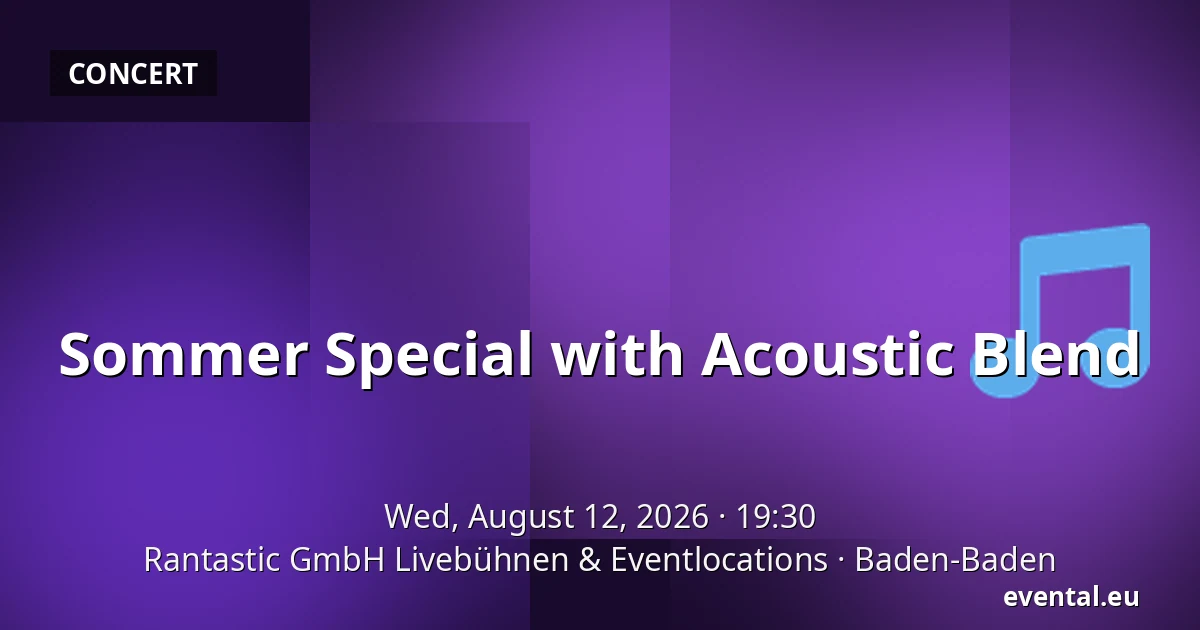 CONCERT

Sommer Special with Acoustic Blend

Wed, August 12, 2026 · 19:30
Rantastic GmbH Livebühnen & Eventlocations · Baden-Baden

evental.eu